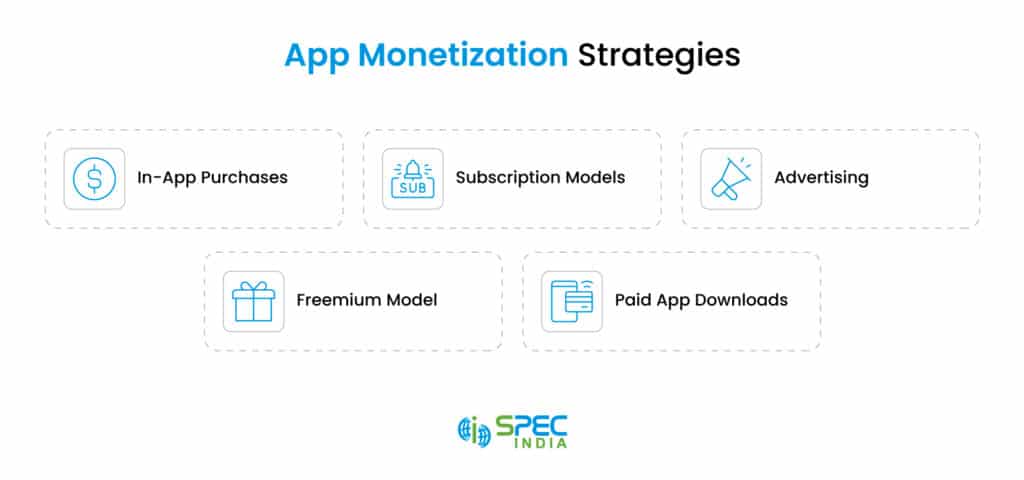 App Monetization Strategies

In-App Purchases

SUB

Subscription Models

Advertising

Freemium Model

Paid App Downloads

SPEC INDIA